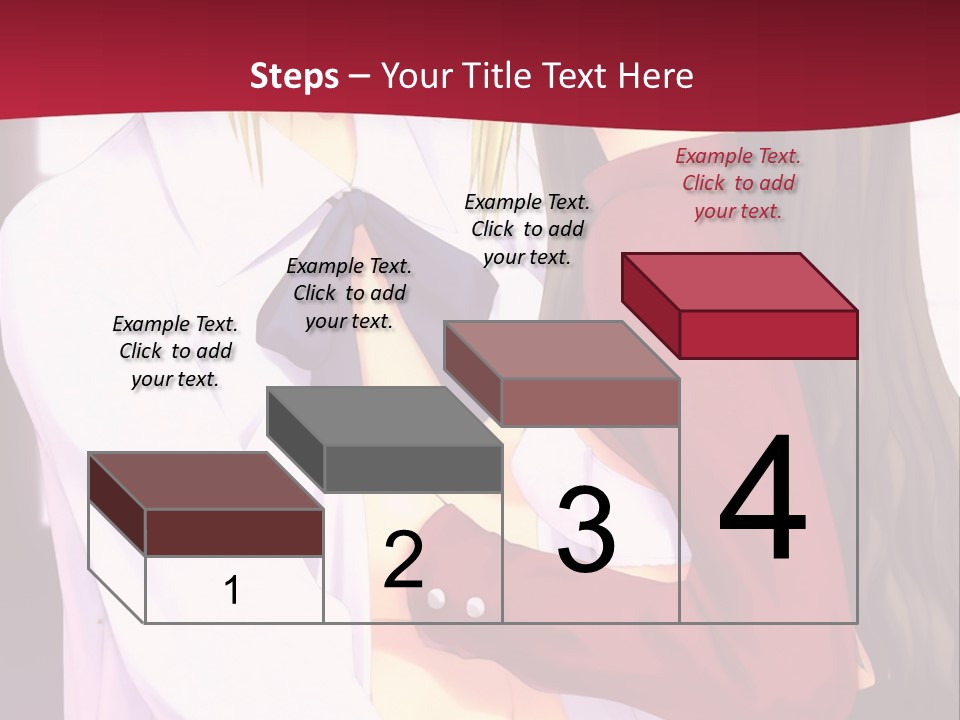 Steps – Your Title Text Here

Example Text. Click to add your text.

Example Text. Click to add your text.

Example Text. Click to add your text.

Example Text. Click to add your text.

1

2

3

4